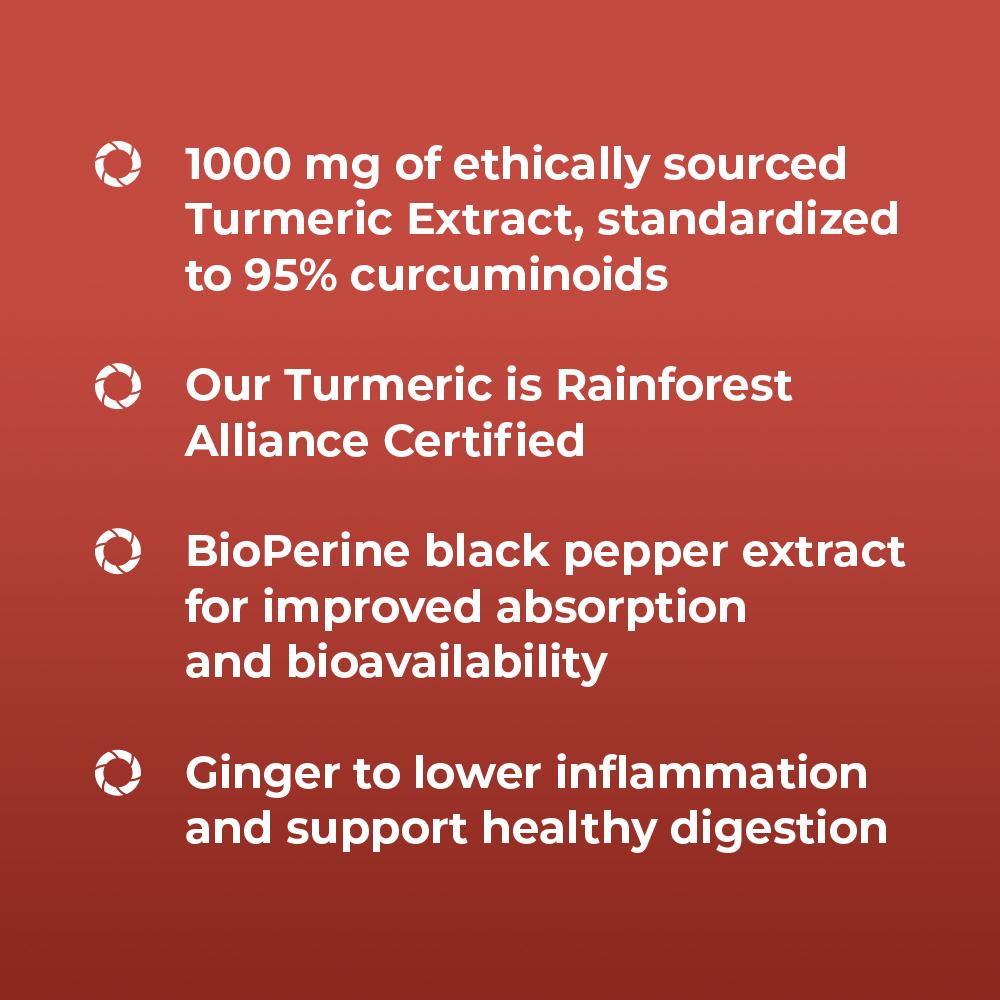 1000 mg of ethically sourced Turmeric Extract, standardized to 95% curcuminoids

Our Turmeric is Rainforest Alliance Certified

BioPerine black pepper extract for improved absorption and bioavailability

Ginger to lower inflammation and support healthy digestion